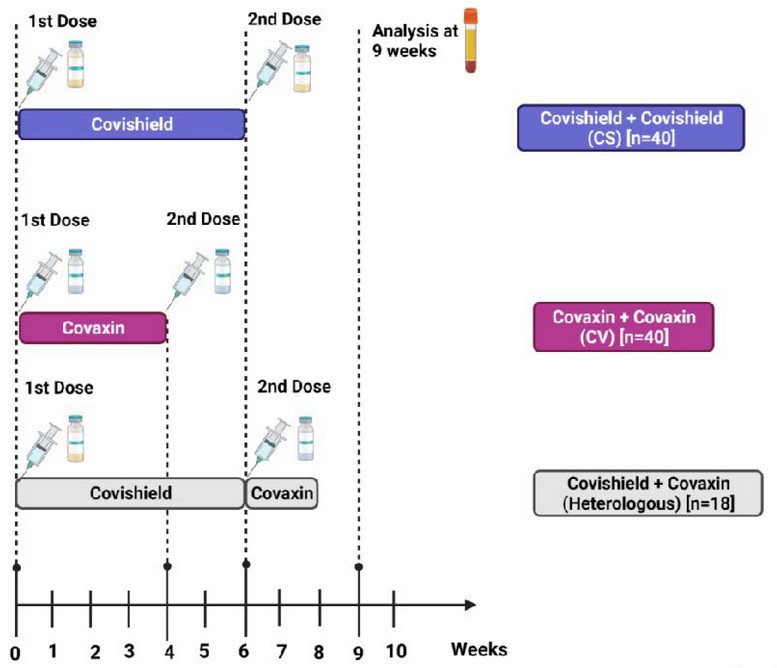 1st Dose

2nd Dose

Analysis at 9 weeks

Covishield

Covishield + Covishield (CS) [n=40]

1st Dose

2nd Dose

Covaxin

Covaxin + Covaxin (CV) [n=40]

1st Dose

2nd Dose

Covishield

Covaxin

Covishield + Covaxin (Heterologous) [n=18]

0 1 2 3 4 5 6 7 8 9 10 Weeks